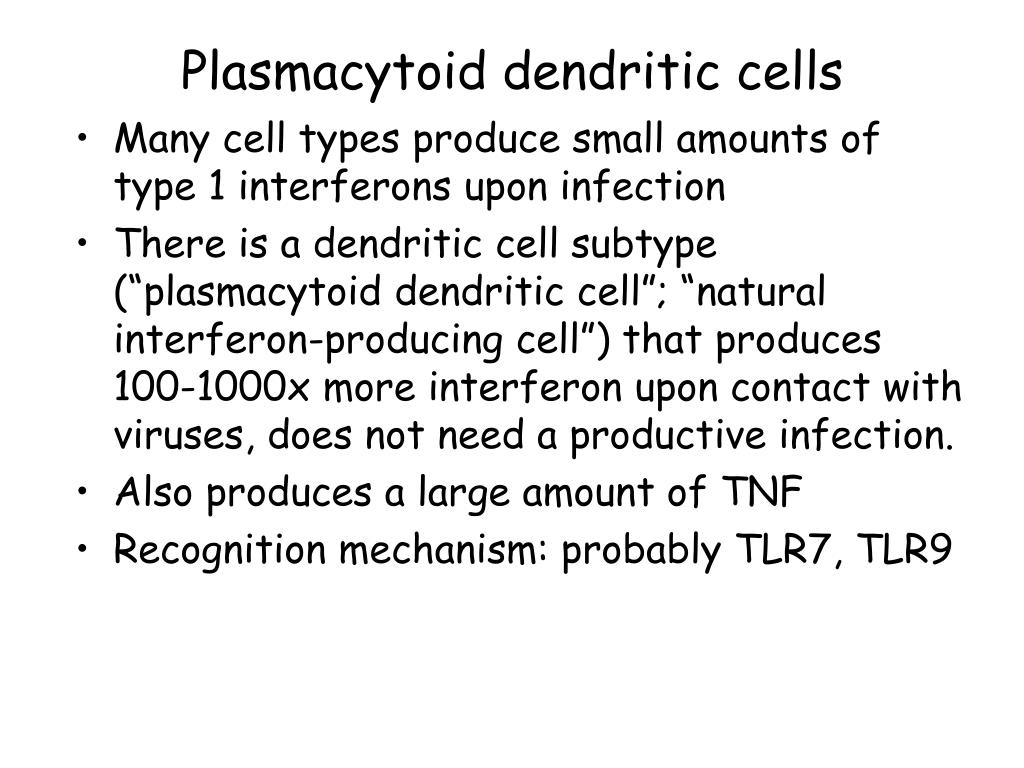 Plasmacytoid dendritic cells

• Many cell types produce small amounts of type 1 interferons upon infection
• There is a dendritic cell subtype (“plasmacytoid dendritic cell”; “natural interferon-producing cell”) that produces 100-1000x more interferon upon contact with viruses, does not need a productive infection.
• Also produces a large amount of TNF
• Recognition mechanism: probably TLR7, TLR9